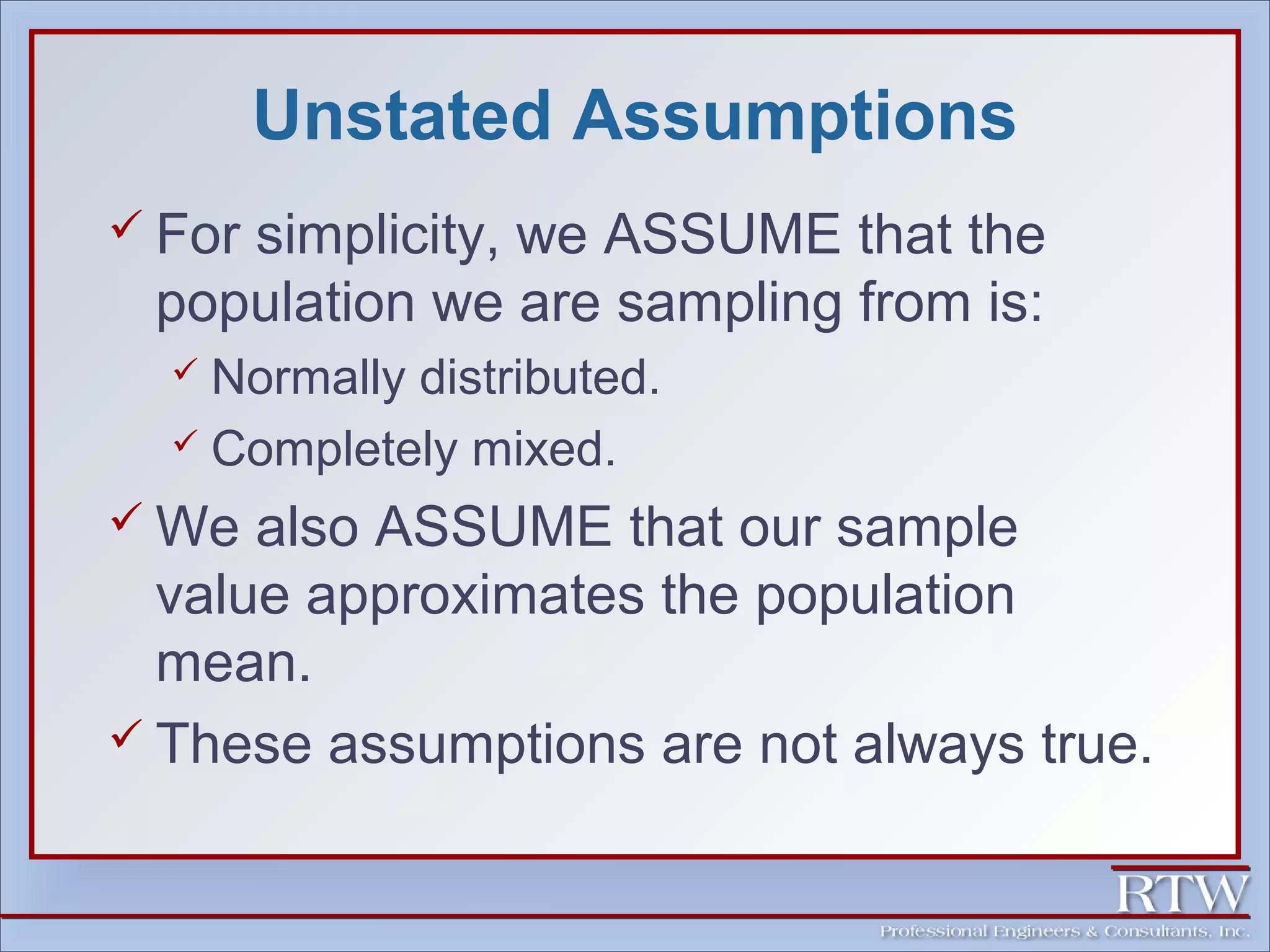 Unstated Assumptions

✓ For simplicity, we ASSUME that the population we are sampling from is:

✓ Normally distributed.

✓ Completely mixed.

✓ We also ASSUME that our sample value approximates the population mean.

✓ These assumptions are not always true.

RTW

Professional Engineers & Consultants, Inc.